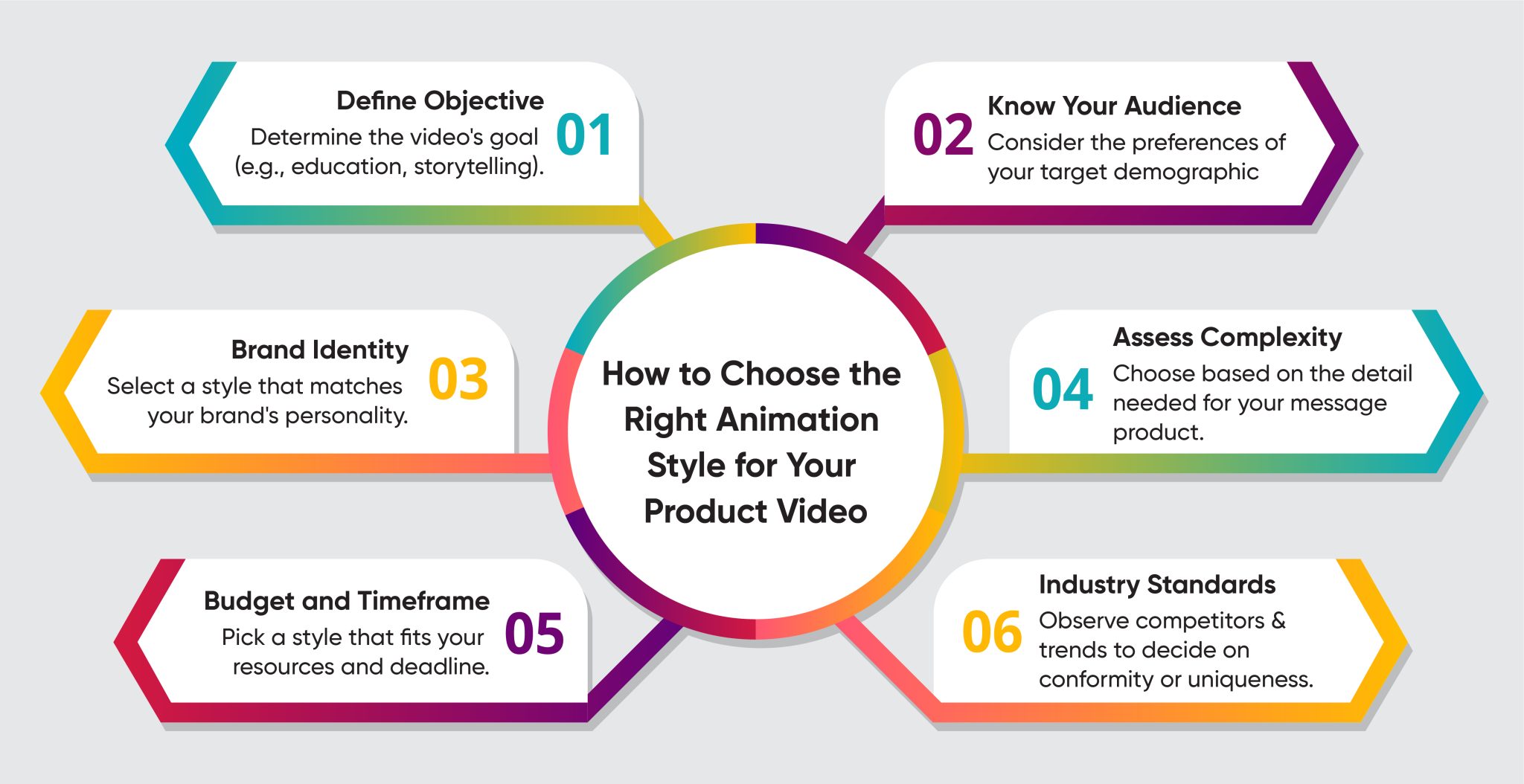 How to Choose the Right Animation Style for Your Product Video

Define Objective
Determine the video's goal (e.g., education, storytelling).
01

02
Know Your Audience
Consider the preferences of your target demographic

Brand Identity
Select a style that matches your brand's personality.
03

04
Assess Complexity
Choose based on the detail needed for your message product.

Budget and Timeframe
Pick a style that fits your resources and deadline.
05

06
Industry Standards
Observe competitors & trends to decide on conformity or uniqueness.